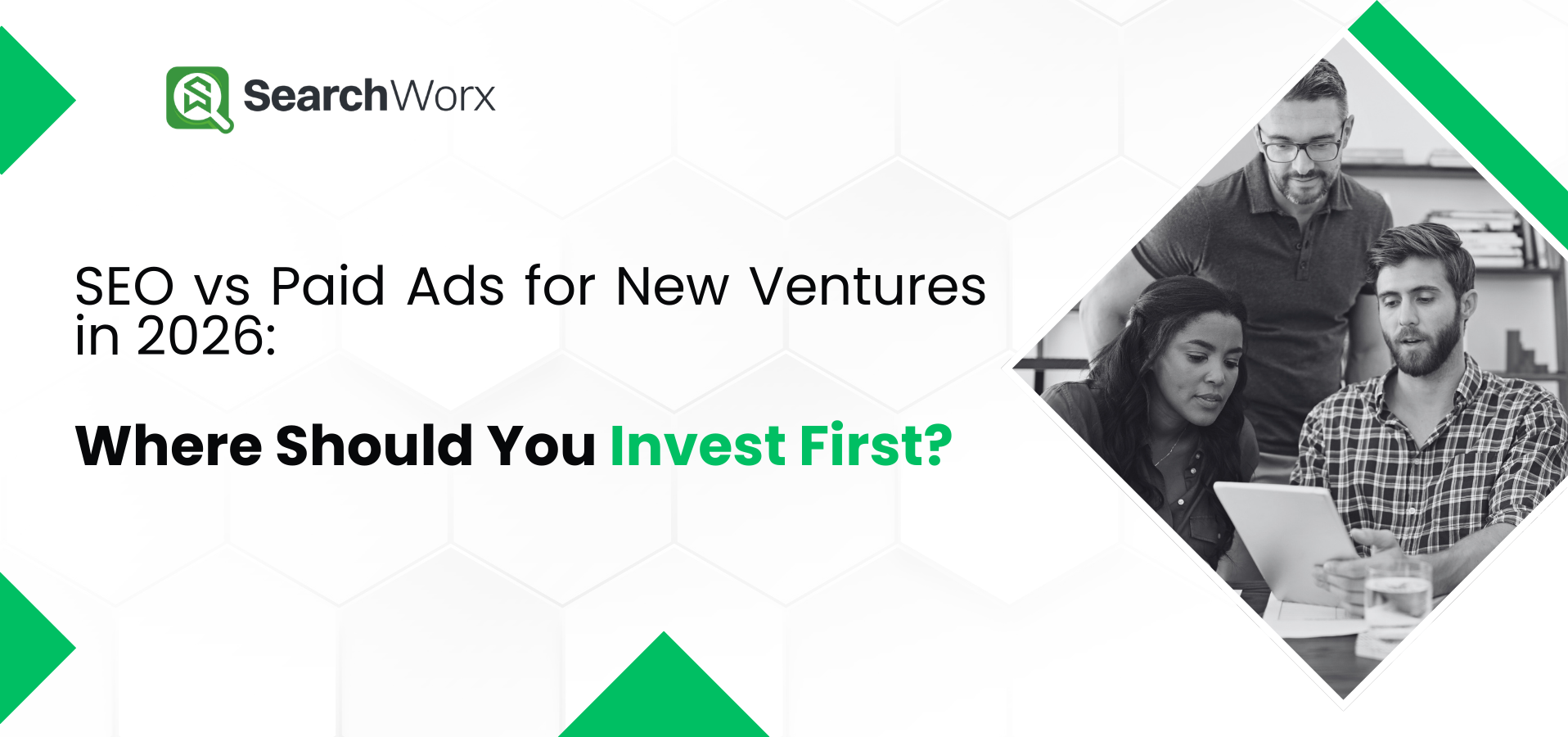 SearchWorx

SEO vs Paid Ads for New Ventures in 2026:

Where Should You Invest First?